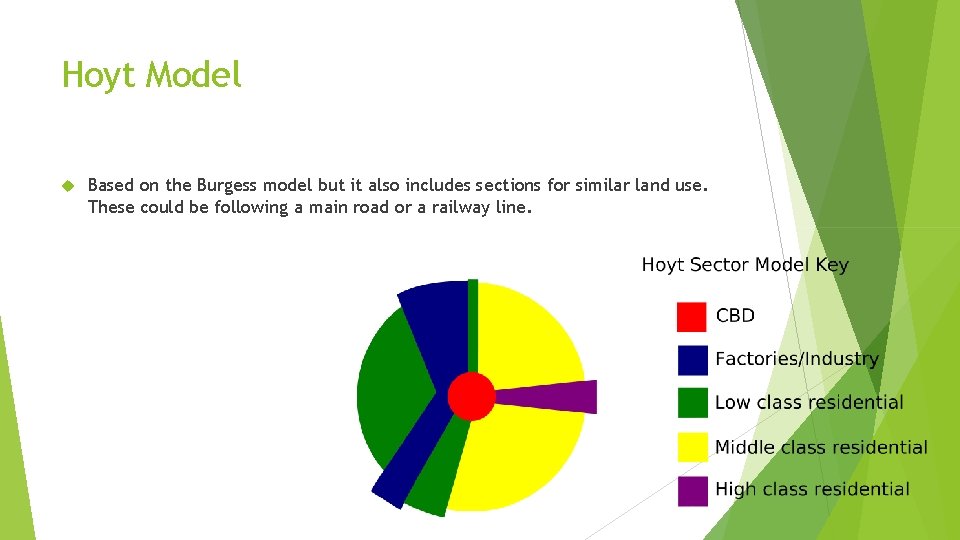 Hoyt Model

Based on the Burgess model but it also includes sections for similar land use. These could be following a main road or a railway line.

Hoyt Sector Model Key

CBD

Factories/Industry

Low class residential

Middle class residential

High class residential